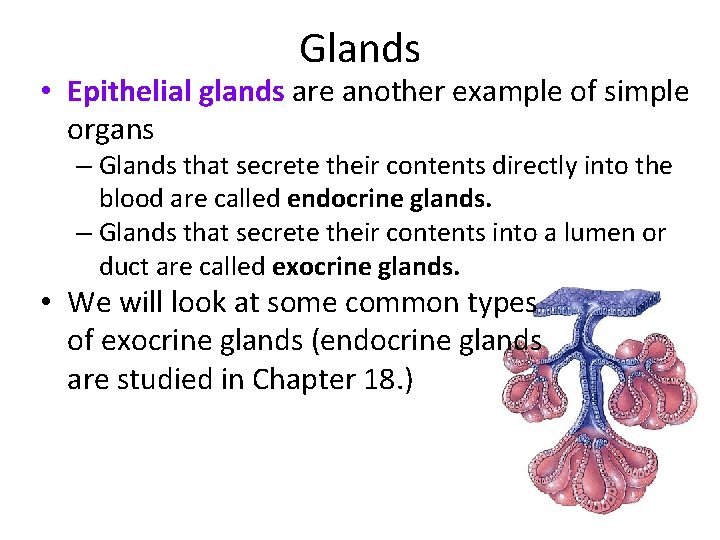 Glands

• Epithelial glands are another example of simple organs
 – Glands that secrete their contents directly into the blood are called endocrine glands.
 – Glands that secrete their contents into a lumen or duct are called exocrine glands.
• We will look at some common types of exocrine glands (endocrine glands are studied in Chapter 18.)